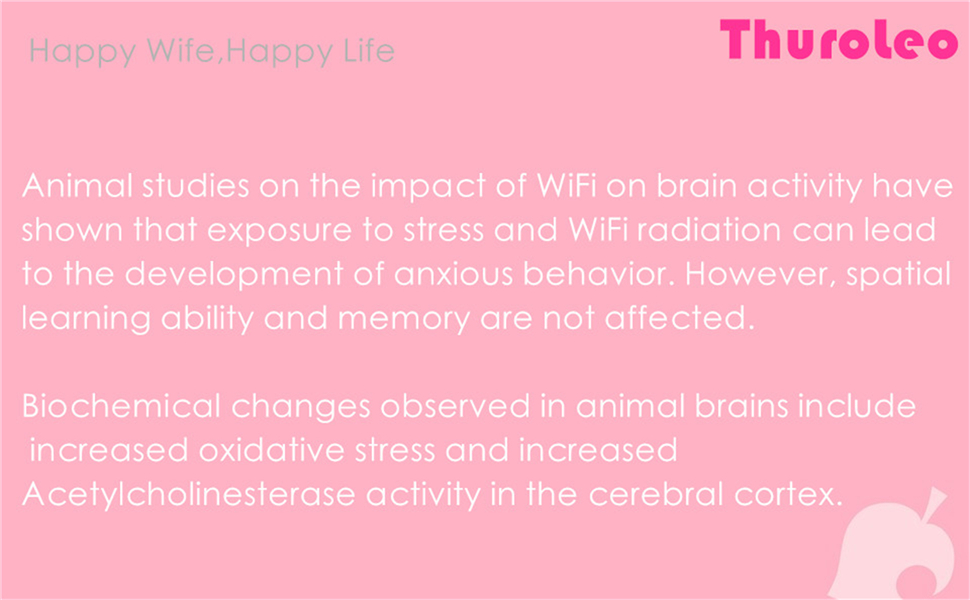 Happy Wife,Happy Life

Thuroleo

Animal studies on the impact of WiFi on brain activity have shown that exposure to stress and WiFi radiation can lead to the development of anxious behavior. However, spatial learning ability and memory are not affected.

Biochemical changes observed in animal brains include increased oxidative stress and increased Acetylcholinesterase activity in the cerebral cortex.